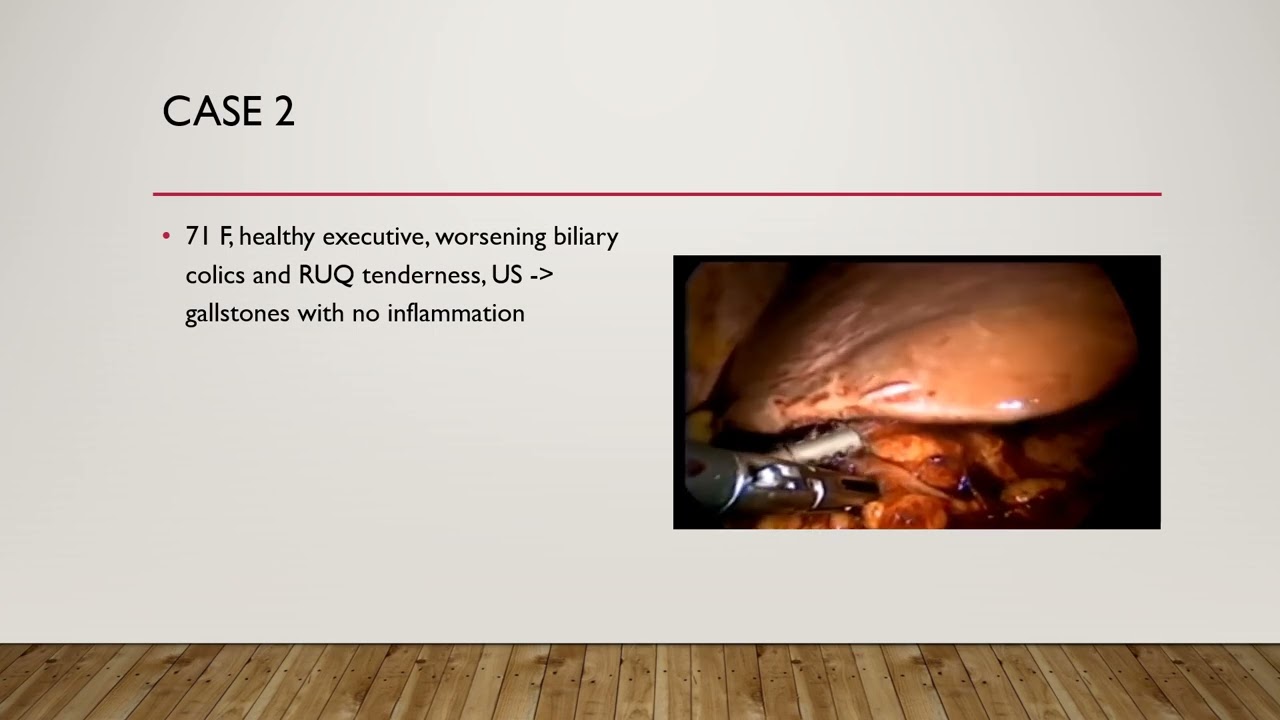 CASE 2

• 71 F, healthy executive, worsening biliary colics and RUQ tenderness, US -> gallstones with no inflammation